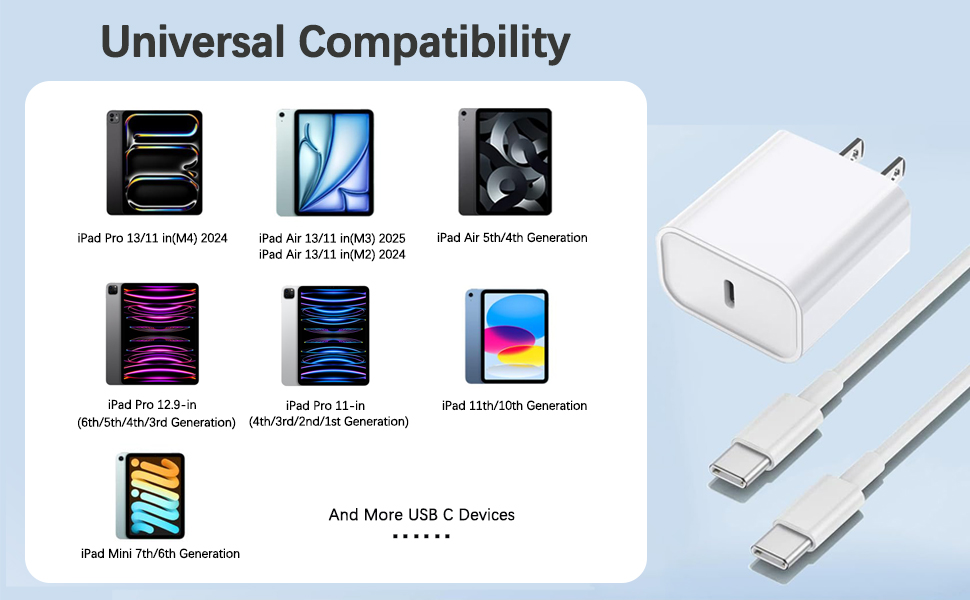 Universal Compatibility

iPad Pro 13/11 in(M4) 2024

iPad Air 13/11 in(M3) 2025
iPad Air 13/11 in(M2) 2024

iPad Air 5th/4th Generation

iPad Pro 12.9-in
(6th/5th/4th/3rd Generation)

iPad Pro 11-in
(4th/3rd/2nd/1st Generation)

iPad 11th/10th Generation

iPad Mini 7th/6th Generation

And More USB C Devices
......